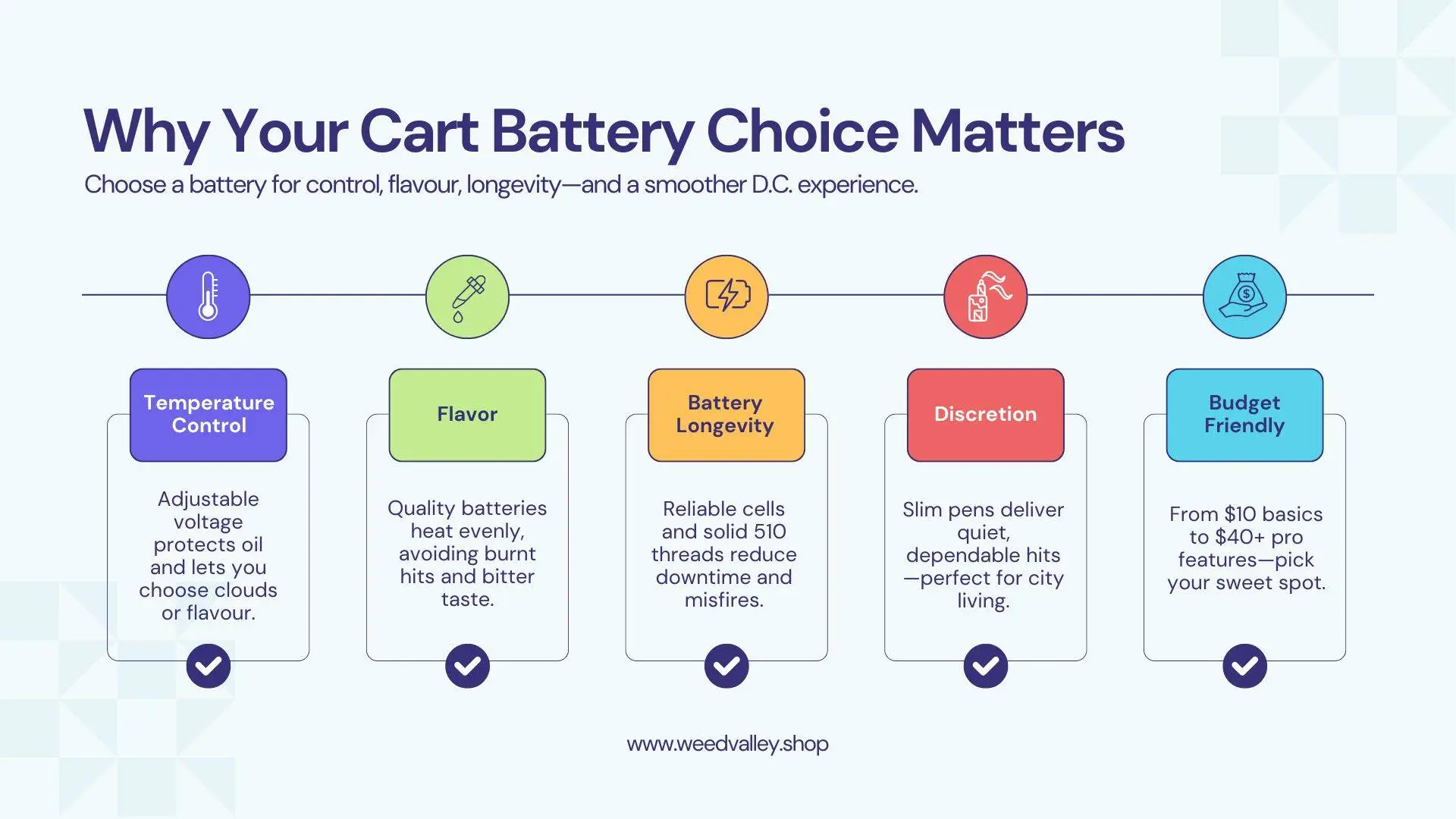 Why Your Cart Battery Choice Matters

Choose a battery for control, flavour, longevity—and a smoother D.C. experience.

Temperature Control

Adjustable voltage protects oil and lets you choose clouds or flavour.

Flavor

Quality batteries heat evenly, avoiding burnt hits and bitter taste.

Battery Longevity

Reliable cells and solid 510 threads reduce downtime and misfires.

Discretion

Slim pens deliver quiet, dependable hits—perfect for city living.

Budget Friendly

From \$10 basics to \$40+ pro features—pick your sweet spot.

www.weedvalley.shop